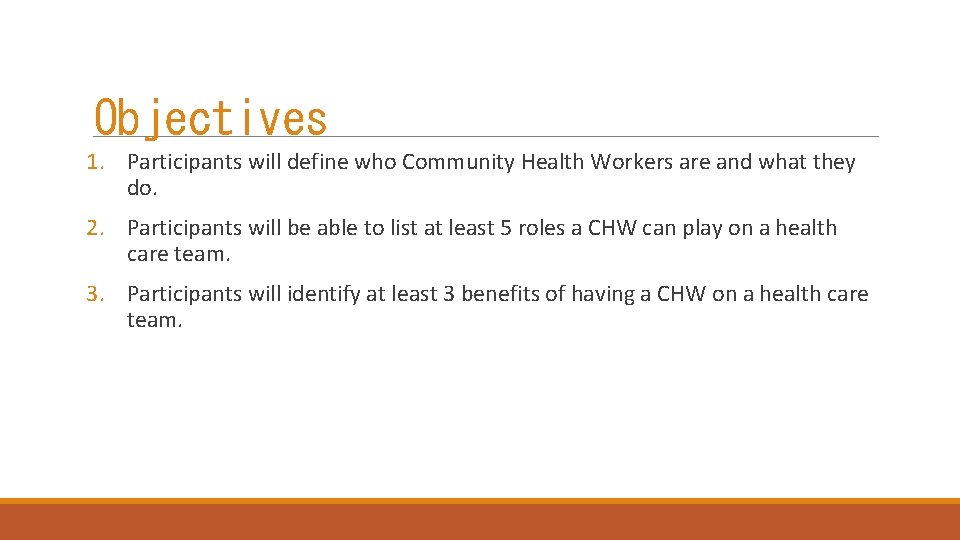 Objectives

1. Participants will define who Community Health Workers are and what they do.

2. Participants will be able to list at least 5 roles a CHW can play on a health care team.

3. Participants will identify at least 3 benefits of having a CHW on a health care team.